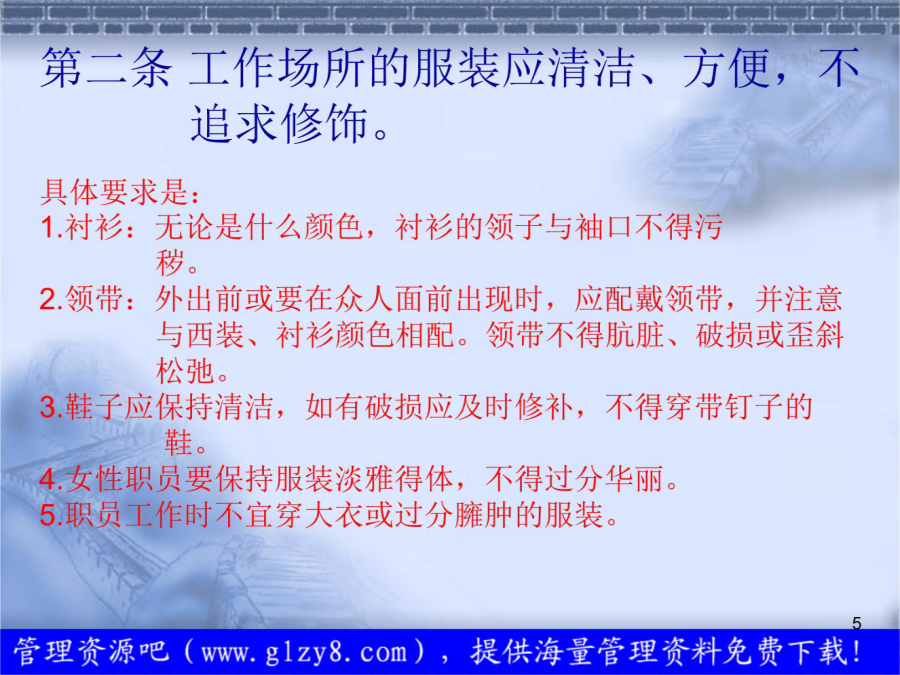 第二条 工作场所的服装应清洁、方便，不追求修饰。

具体要求是：
1.衬衫：无论是什么颜色，衬衫的领子与袖口不得污秽。
2.领带：外出前或要在众人面前出现时，应配戴领带，并注意与西装、衬衫颜色相配。领带不得肮脏、破损或歪斜松弛。
3.鞋子应保持清洁，如有破损应及时修补，不得穿带钉子的鞋。
4.女性职员要保持服装淡雅得体，不得过分华丽。
5.职员工作时不宜穿大衣或过分臃肿的服装。

5

管理资源吧（www.glzy8.com），提供海量管理资料免费下载！